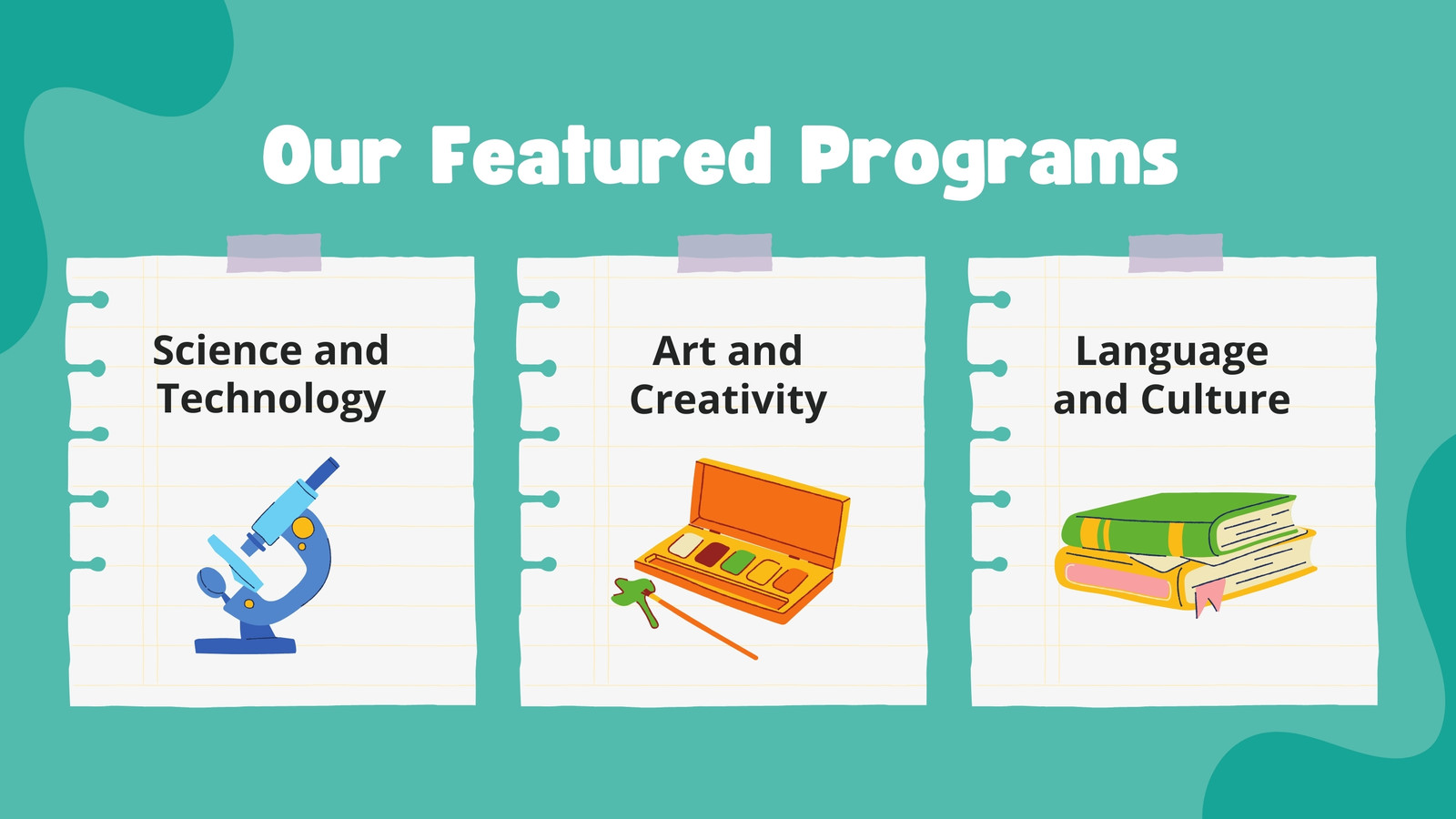 Our Featured Programs

Science and Technology

Art and Creativity

Language and Culture